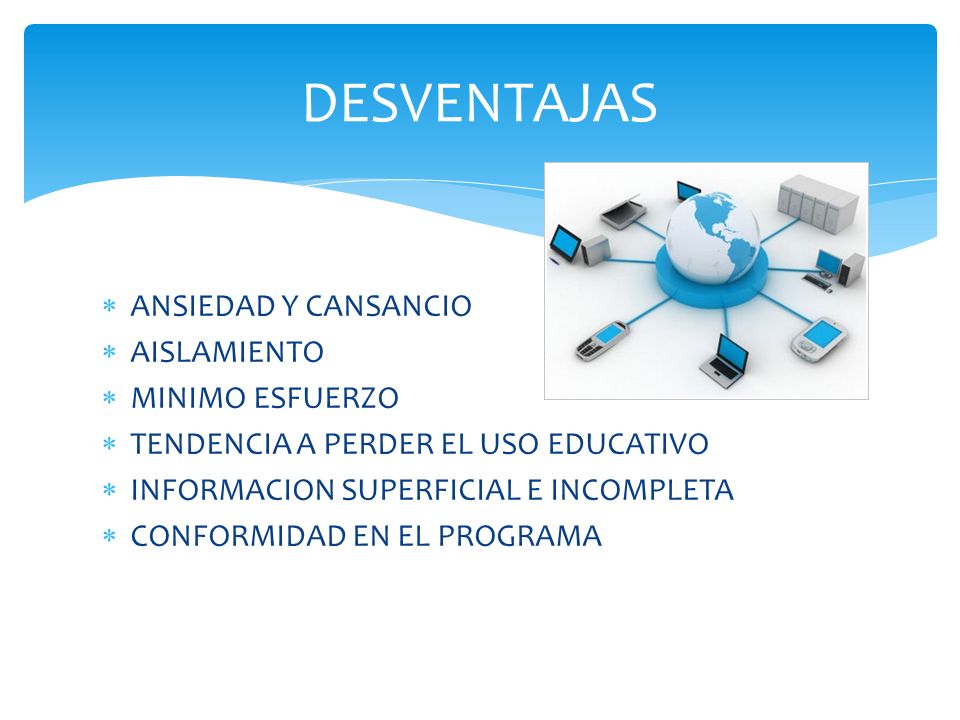 DESVENTAJAS

* ANSIEDAD Y CANSANCIO
* AISLAMIENTO
* MINIMO ESFUERZO
* TENDENCIA A PERDER EL USO EDUCATIVO
* INFORMACION SUPERFICIAL E INCOMPLETA
* CONFORMIDAD EN EL PROGRAMA